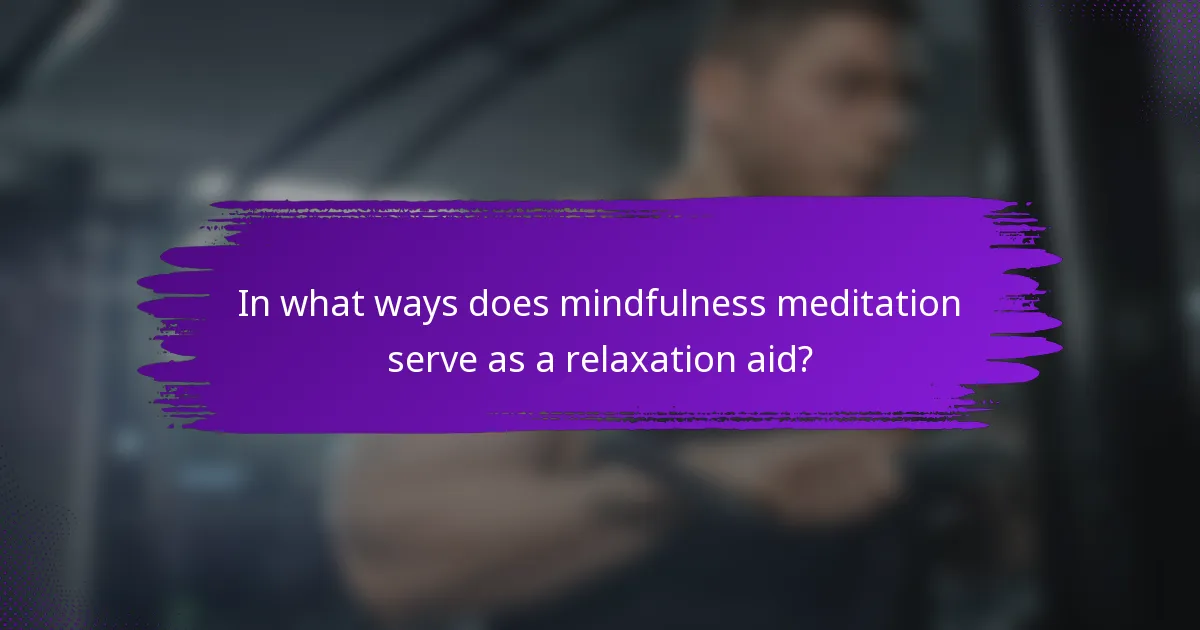 In what ways does mindfulness meditation serve as a relaxation aid?